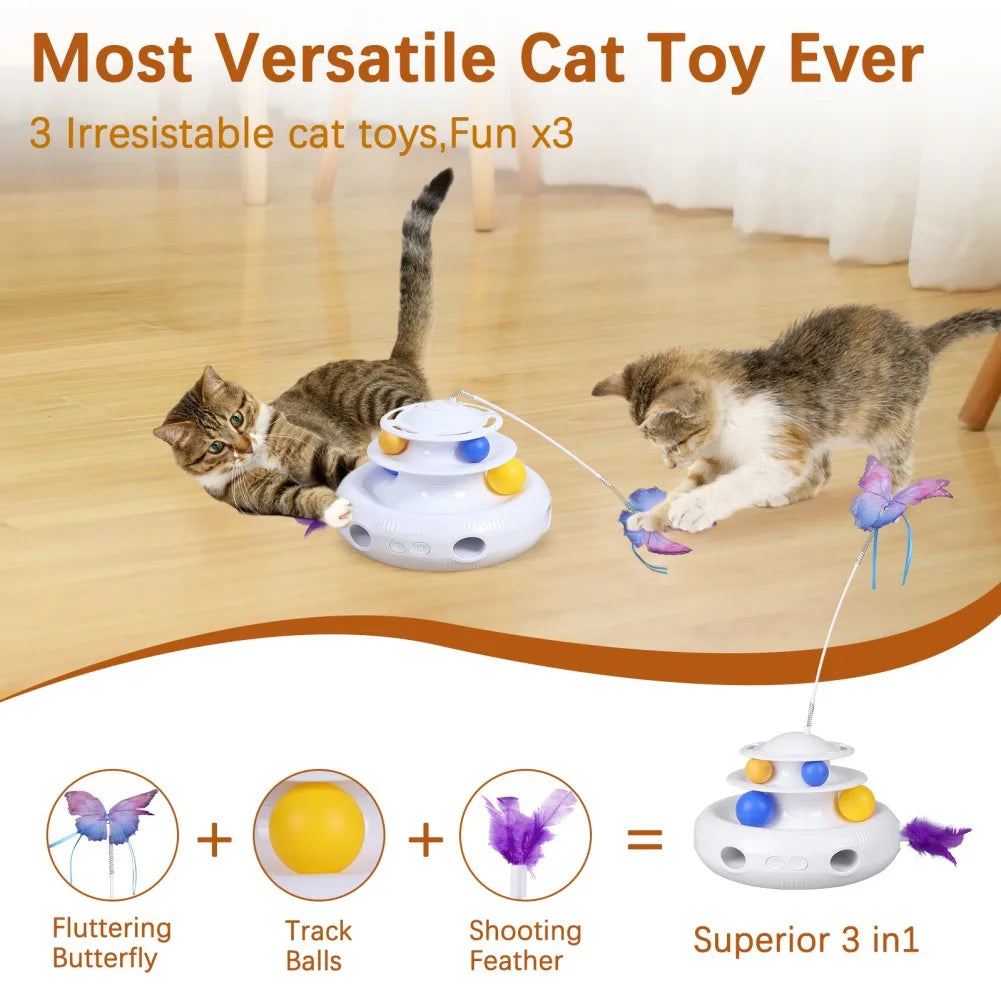 Most Versatile Cat Toy Ever
3 Irresistable cat toys,Fun x3

Fluttering Butterfly + Track Balls + Shooting Feather = Superior 3 in1